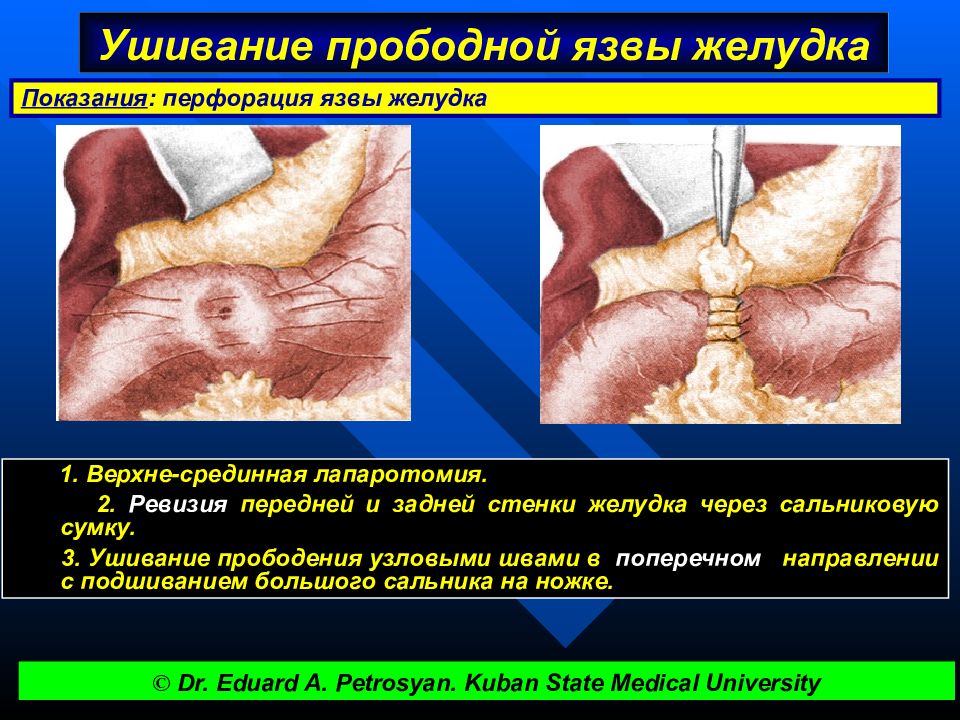 Ушивание прободной язвы желудка

Показания: перфорация язвы желудка

1. Верхне-срединная лапаротомия.

2. Ревизия передней и задней стенки желудка через сальниковую сумку.

3. Ушивание прободения узловыми швами в поперечном направлении с подшиванием большого сальника на ножке.

© Dr. Eduard A. Petrosyan. Kuban State Medical University